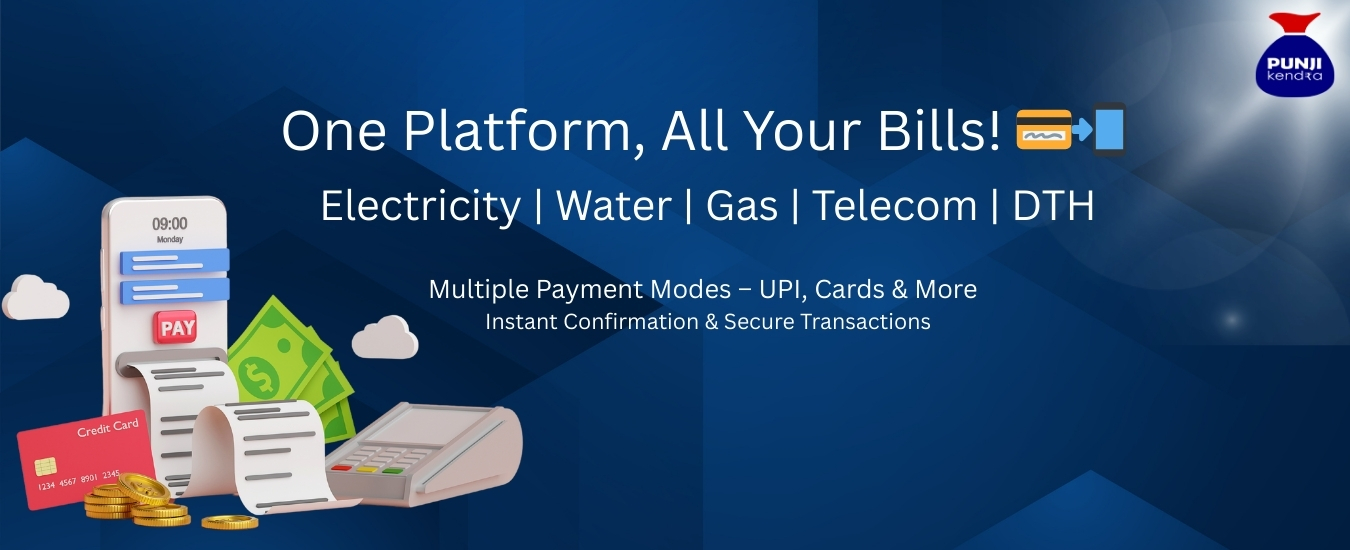 PUNJI kendra

One Platform, All Your Bills! 💳📲

Electricity | Water | Gas | Telecom | DTH

Multiple Payment Modes – UPI, Cards & More
Instant Confirmation & Secure Transactions

09:00
Monday

PAY

Credit Card
1234 4567 8901 2345